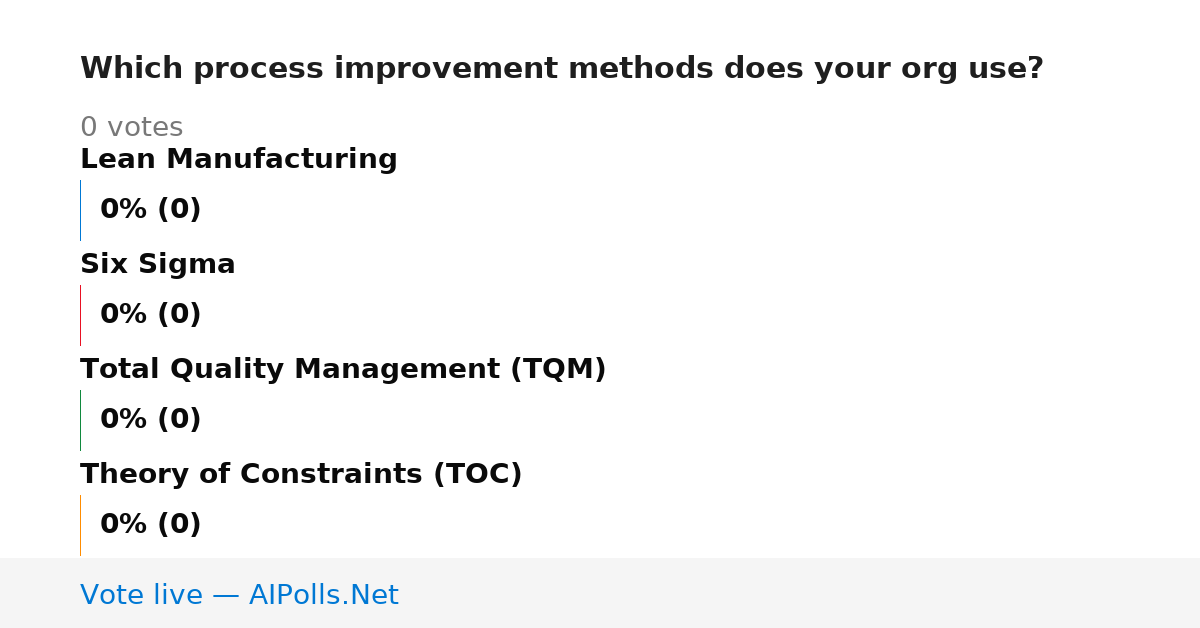 Which process improvement methods does your org use?

0 votes

Lean Manufacturing

0% (0)

Six Sigma

0% (0)

Total Quality Management (TQM)

0% (0)

Theory of Constraints (TOC)

0% (0)

Vote live — AIPolls.Net